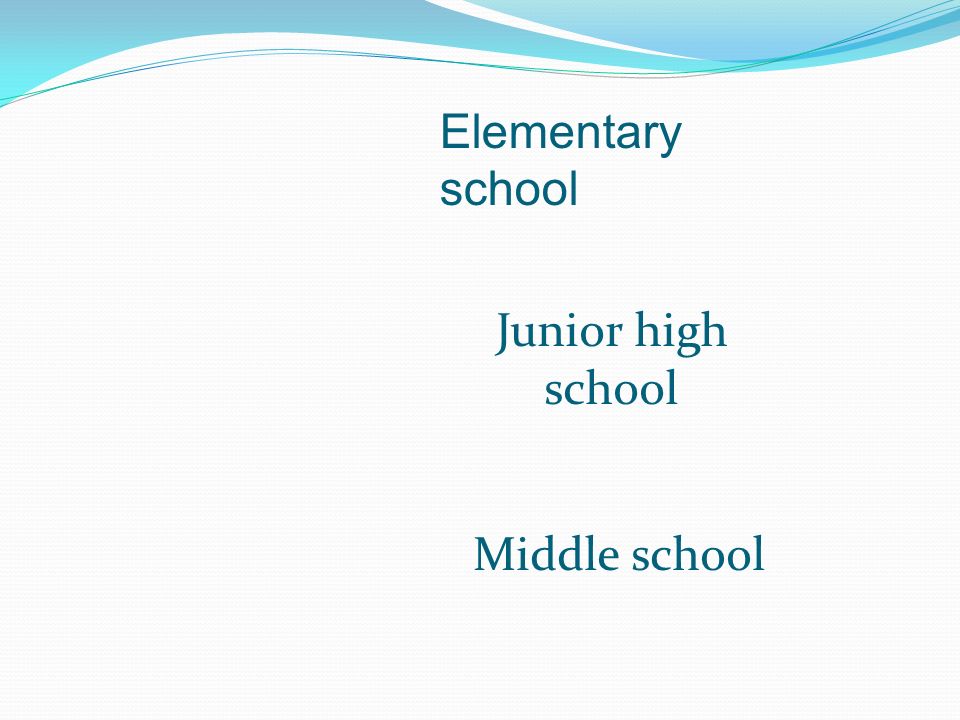 Elementary school

Junior high school

Middle school